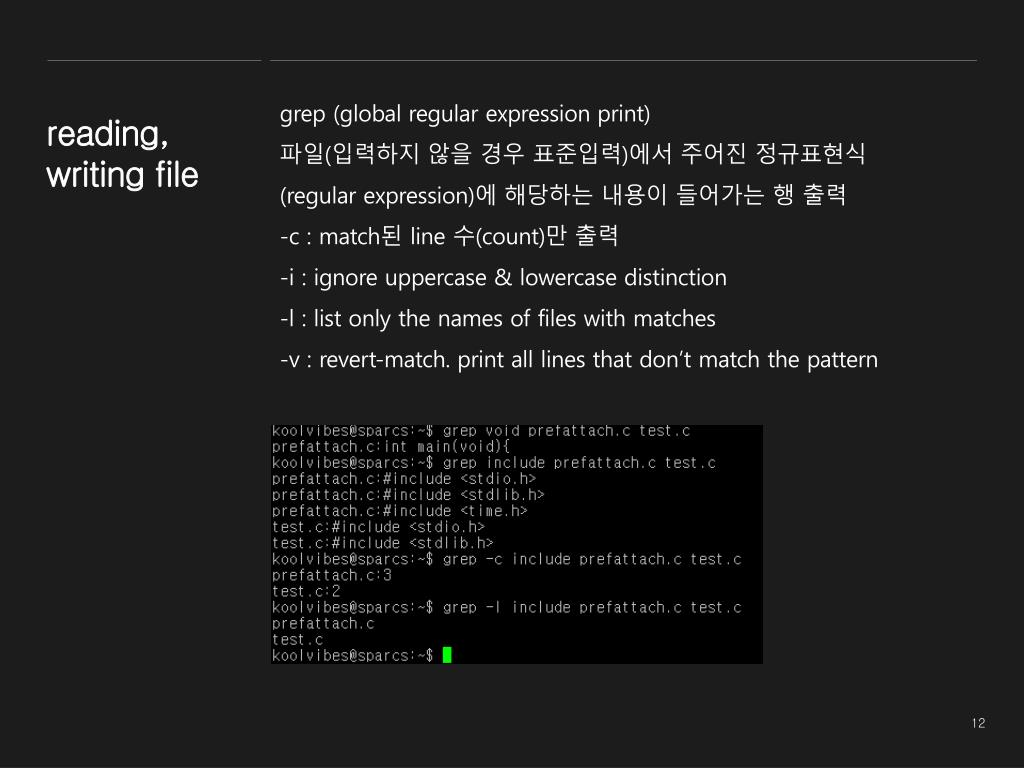 reading, writing file

grep (global regular expression print)

파일(입력하지 않을 경우 표준입력)에서 주어진 정규표현식 (regular expression)에 해당하는 내용이 들어가는 행 출력

-c : match된 line 수(count)만 출력

-i : ignore uppercase & lowercase distinction

-l : list only the names of files with matches

-v : revert-match. print all lines that don't match the pattern

koolvibes@sparcs:~$ grep void prefattach.c test.c
prefattach.c:int main(void){
koolvibes@sparcs:~$ grep include prefattach.c test.c
prefattach.c:#include <stdio.h>
prefattach.c:#include <stdlib.h>
prefattach.c:#include <time.h>
test.c:#include <stdio.h>
test.c:#include <stdlib.h>
koolvibes@sparcs:~$ grep -c include prefattach.c test.c
prefattach.c:3
test.c:2
koolvibes@sparcs:~$ grep -l include prefattach.c test.c
prefattach.c
test.c
koolvibes@sparcs:~$

12